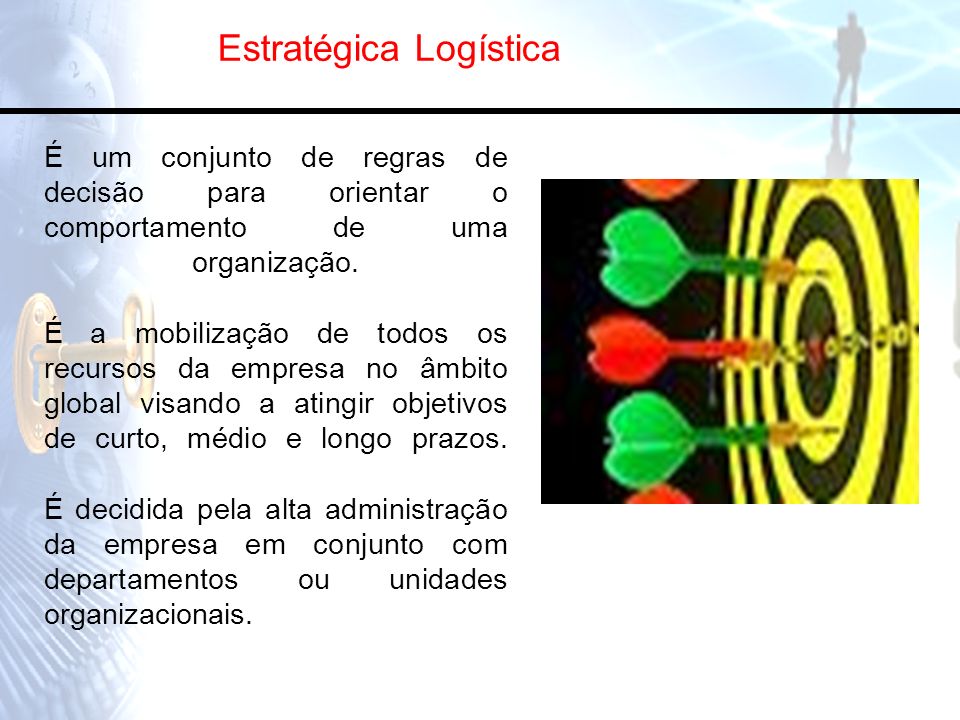 Estratégica Logística

É um conjunto de regras de decisão para orientar o comportamento de uma organização.

É a mobilização de todos os recursos da empresa no âmbito global visando a atingir objetivos de curto, médio e longo prazos.

É decidida pela alta administração da empresa em conjunto com departamentos ou unidades organizacionais.